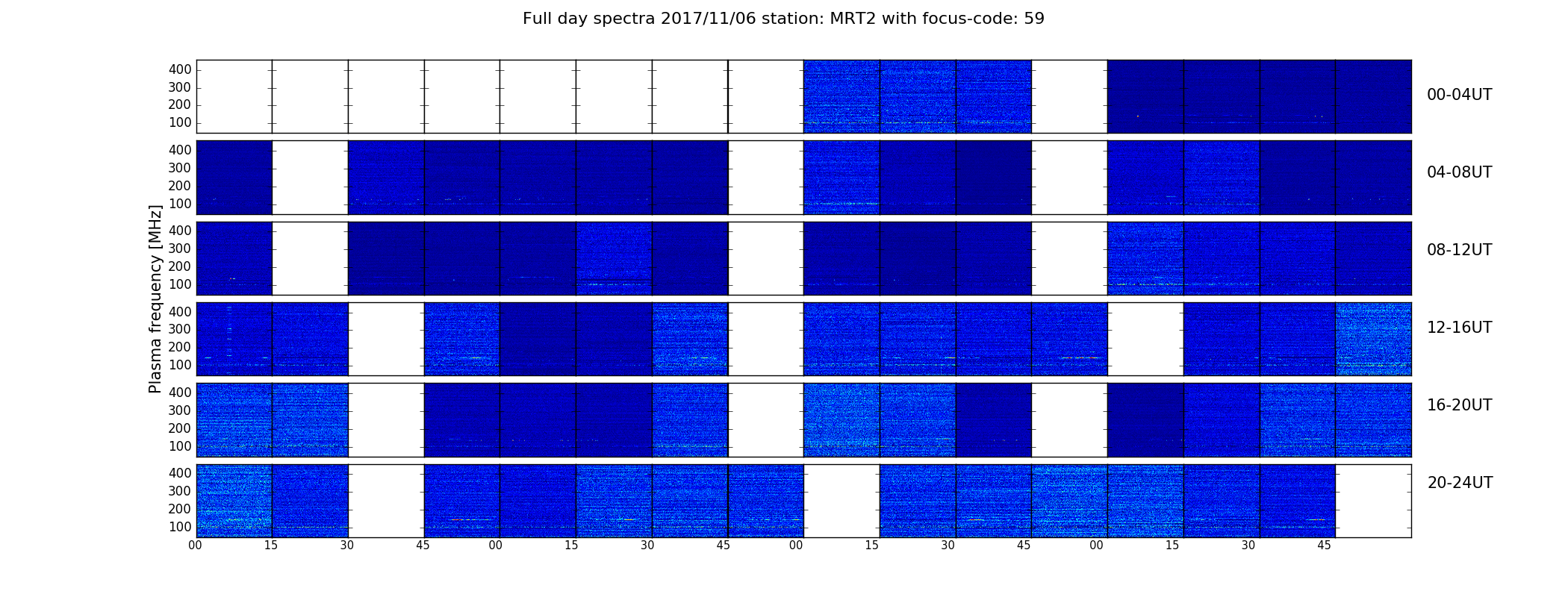 Full day spectra 2017/11/06 station: MRT2 with focus-code: 59

Plasma frequency [MHz]

400
300
200
100
00-04UT

400
300
200
100
04-08UT

400
300
200
100
08-12UT

400
300
200
100
12-16UT

400
300
200
100
16-20UT

400
300
200
100
20-24UT

00 15 30 45 00 15 30 45 00 15 30 45 00 15 30 45